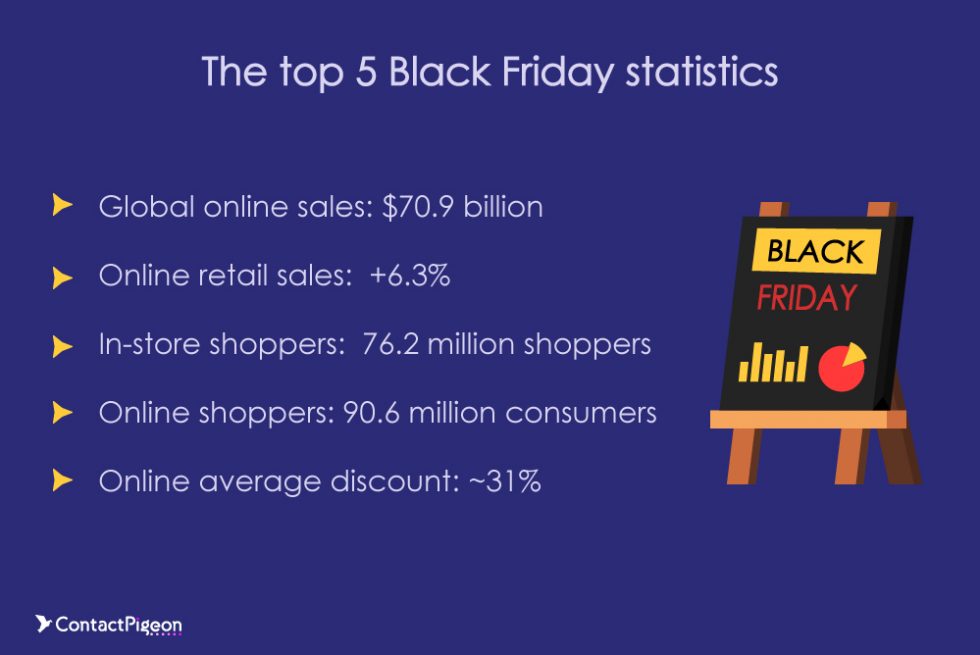 The top 5 Black Friday statistics

Global online sales: \$70.9 billion

Online retail sales: +6.3%

In-store shoppers: 76.2 million shoppers

Online shoppers: 90.6 million consumers

Online average discount: ~31%

BLACK
FRIDAY

ContactPigeon